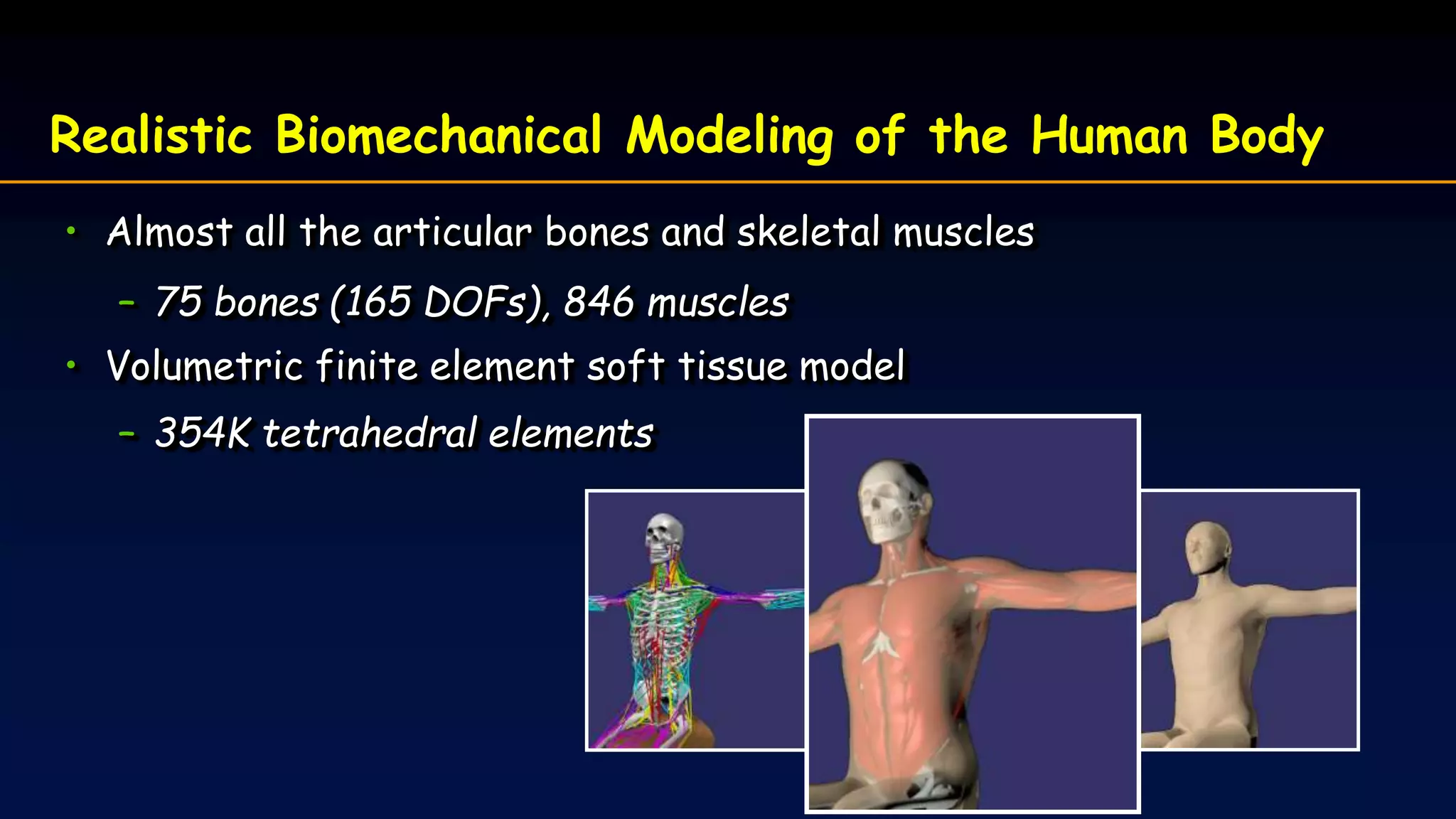 Realistic Biomechanical Modeling of the Human Body

• Almost all the articular bones and skeletal muscles
  – 75 bones (165 DOFs), 846 muscles
• Volumetric finite element soft tissue model
  – 354K tetrahedral elements